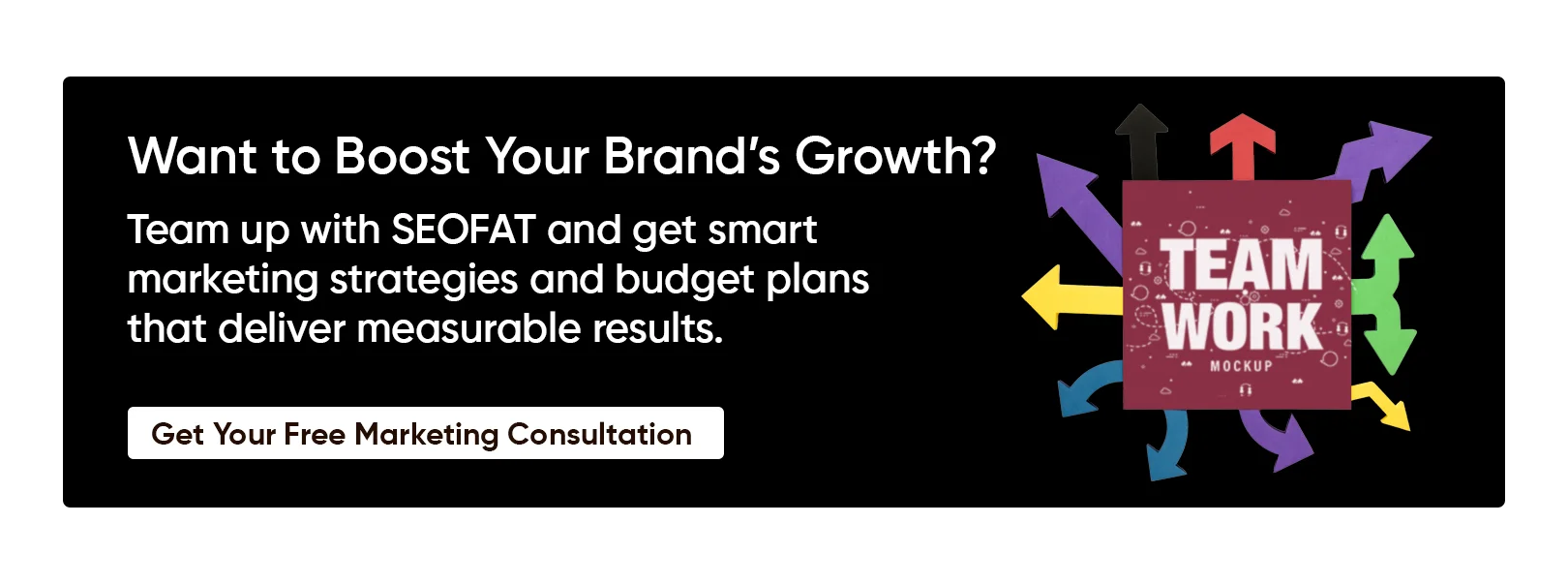 Want to Boost Your Brand's Growth?

Team up with SEOFAT and get smart marketing strategies and budget plans that deliver measurable results.

Get Your Free Marketing Consultation

TEAM WORK

MOCKUP